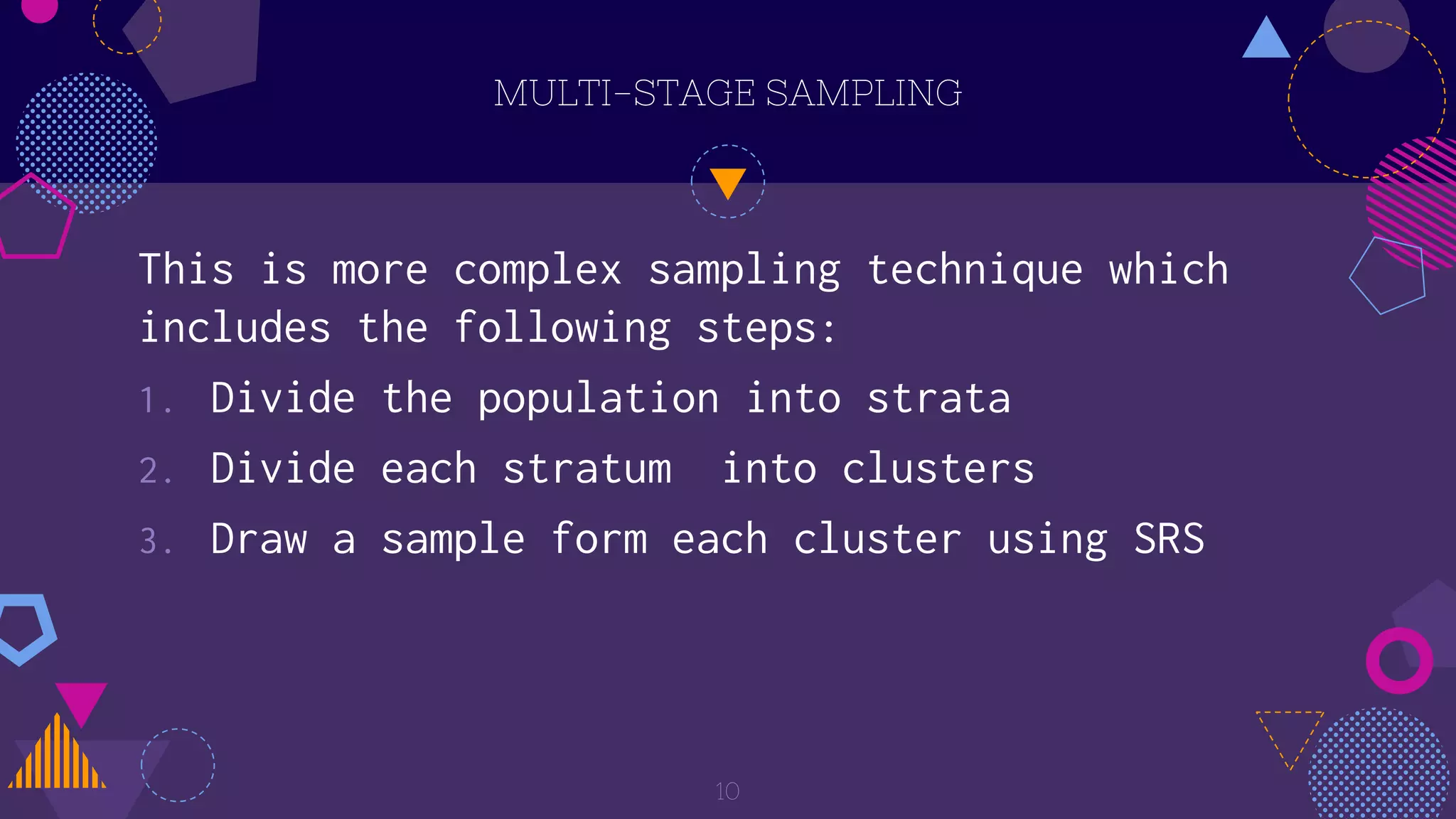 MULTI-STAGE SAMPLING

This is more complex sampling technique which includes the following steps:

1. Divide the population into strata
2. Divide each stratum  into clusters
3. Draw a sample form each cluster using SRS

10